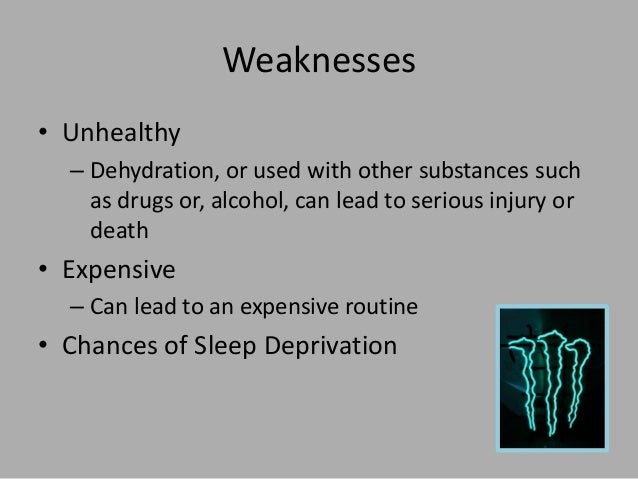 Weaknesses

• Unhealthy
– Dehydration, or used with other substances such as drugs or, alcohol, can lead to serious injury or death

• Expensive
– Can lead to an expensive routine

• Chances of Sleep Deprivation